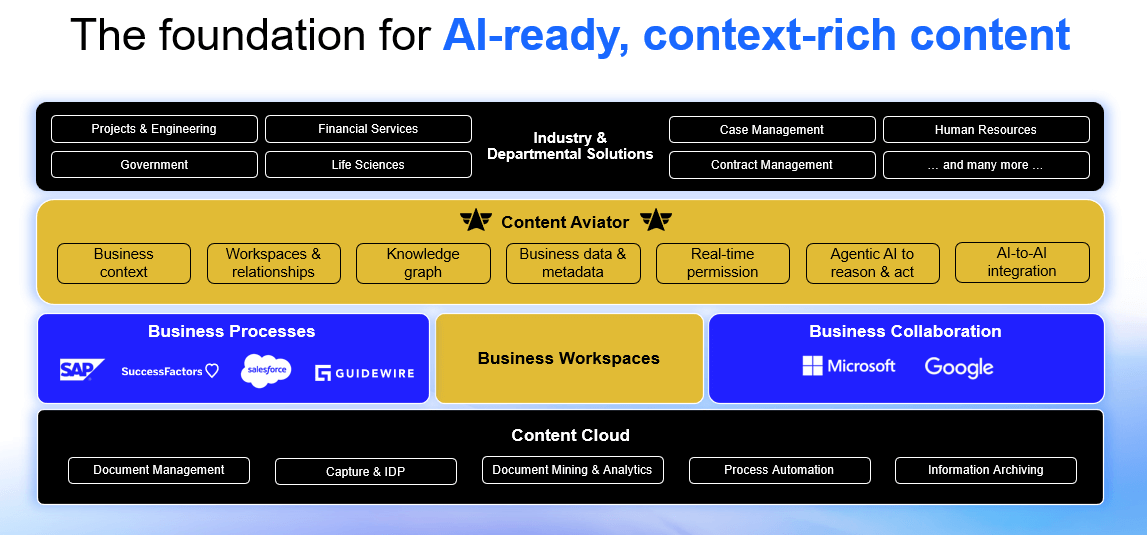 The foundation for AI-ready, context-rich content

Projects & Engineering

Financial Services

Government

Life Sciences

Industry & Departmental Solutions

Case Management

Human Resources

Contract Management

… and many more …

Content Aviator

Business context

Workspaces & relationships

Knowledge graph

Business data & metadata

Real-time permission

Agentic AI to reason & act

AI-to-AI integration

Business Processes

SAP

SuccessFactors

salesforce

GUIDEWIRE

Business Workspaces

Business Collaboration

Microsoft

Google

Content Cloud

Document Management

Capture & IDP

Document Mining & Analytics

Process Automation

Information Archiving